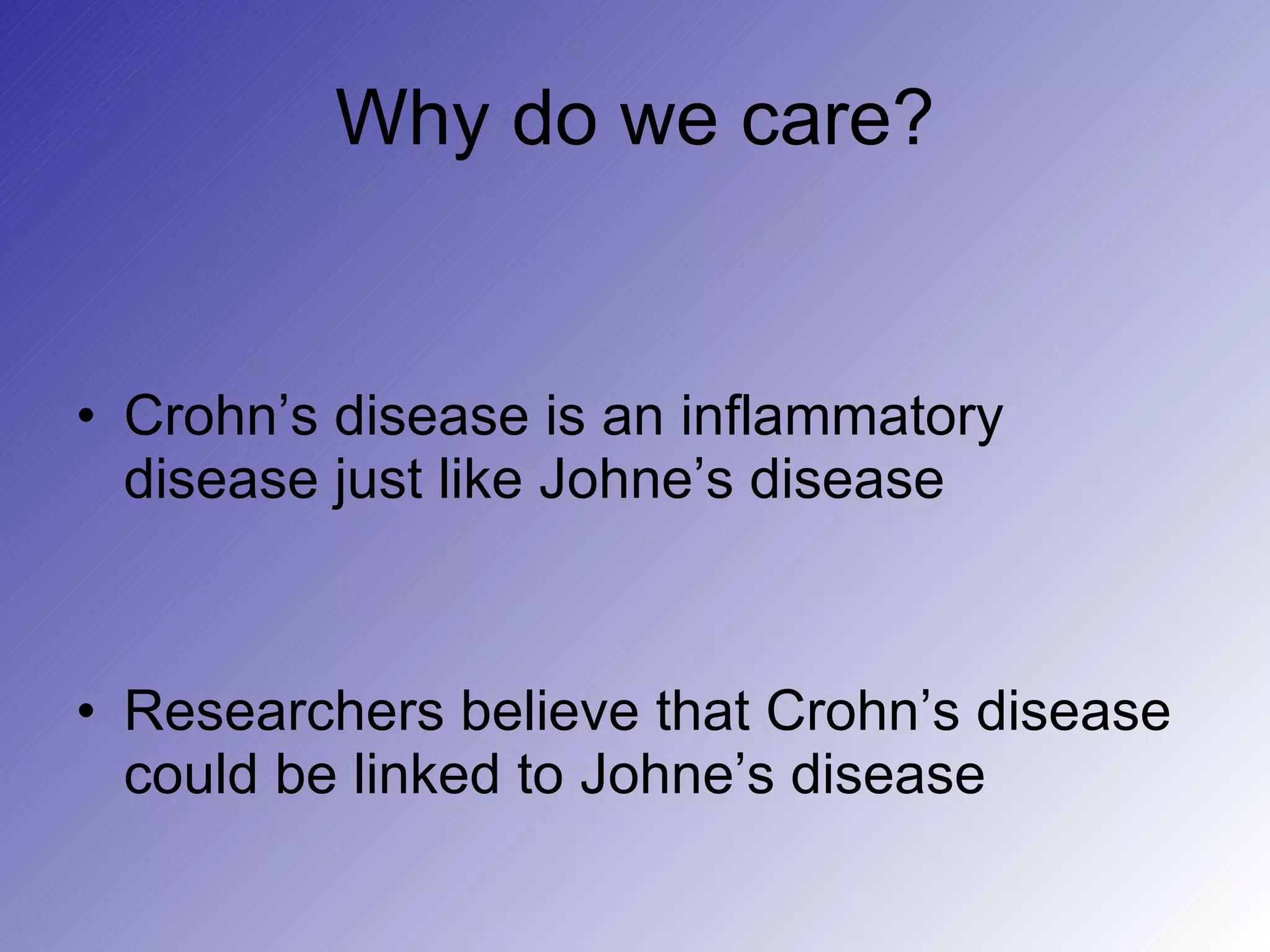 Why do we care?

• Crohn’s disease is an inflammatory disease just like Johne’s disease

• Researchers believe that Crohn’s disease could be linked to Johne’s disease